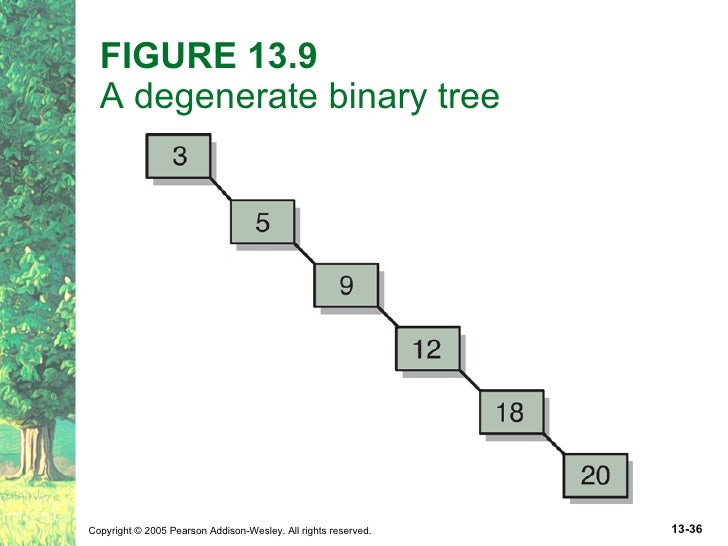 FIGURE 13.9
A degenerate binary tree

3
5
9
12
18
20

Copyright © 2005 Pearson Addison-Wesley. All rights reserved.

13-36